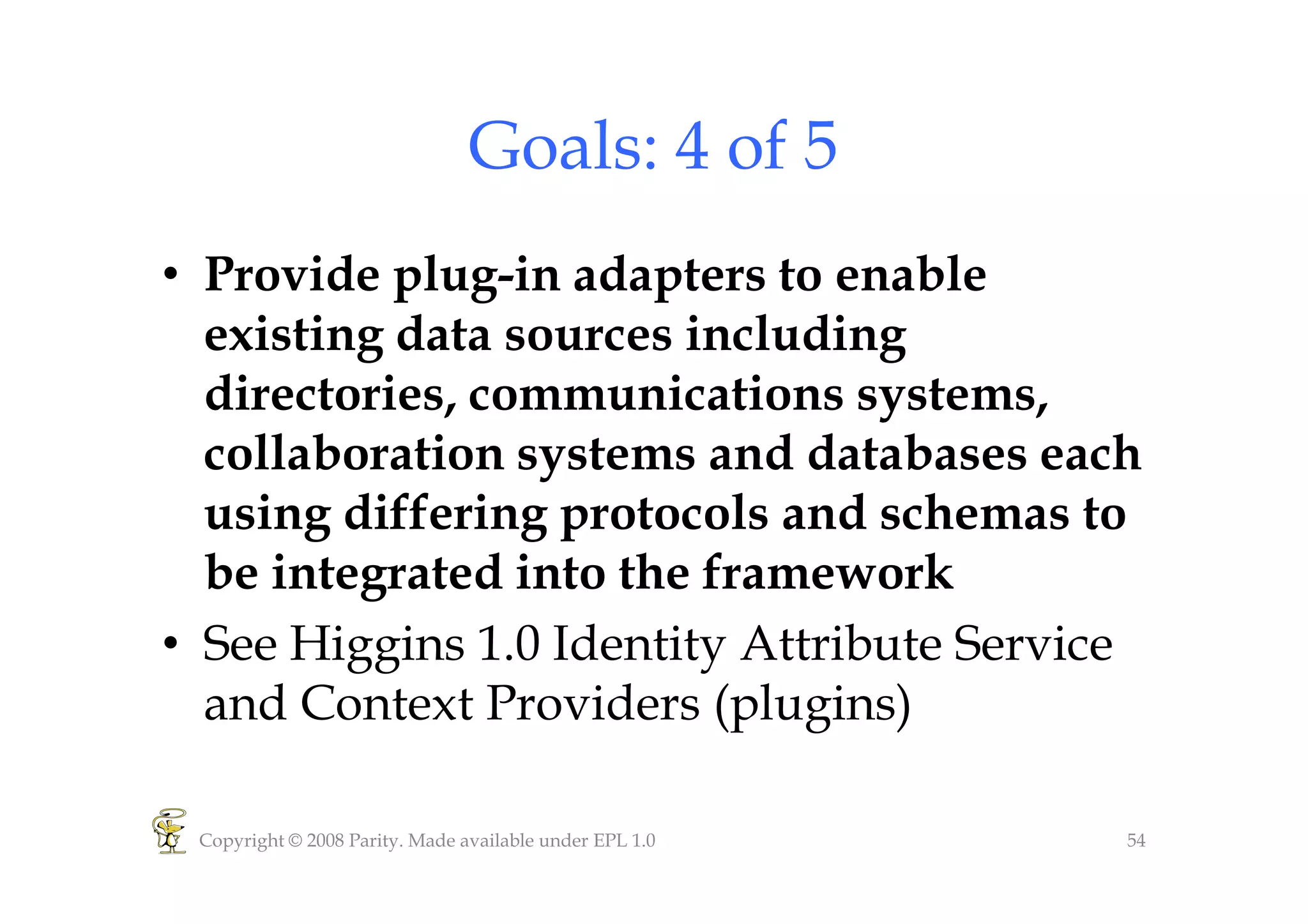 Goals: 4 of 5

• Provide plug-in adapters to enable existing data sources including directories, communications systems, collaboration systems and databases each using differing protocols and schemas to be integrated into the framework

• See Higgins 1.0 Identity Attribute Service and Context Providers (plugins)

Copyright © 2008 Parity. Made available under EPL 1.0

54